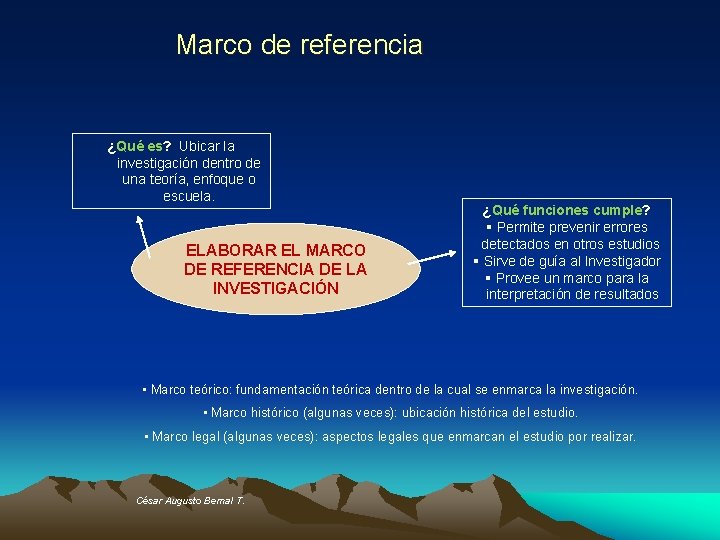 Marco de referencia

¿Qué es? Ubicar la investigación dentro de una teoría, enfoque o escuela.

ELABORAR EL MARCO DE REFERENCIA DE LA INVESTIGACIÓN

¿Qué funciones cumple?
▪ Permite prevenir errores detectados en otros estudios
▪ Sirve de guía al Investigador
▪ Provee un marco para la interpretación de resultados

▪ Marco teórico: fundamentación teórica dentro de la cual se enmarca la investigación.
▪ Marco histórico (algunas veces): ubicación histórica del estudio.
▪ Marco legal (algunas veces): aspectos legales que enmarcan el estudio por realizar.

César Augusto Bernal T.